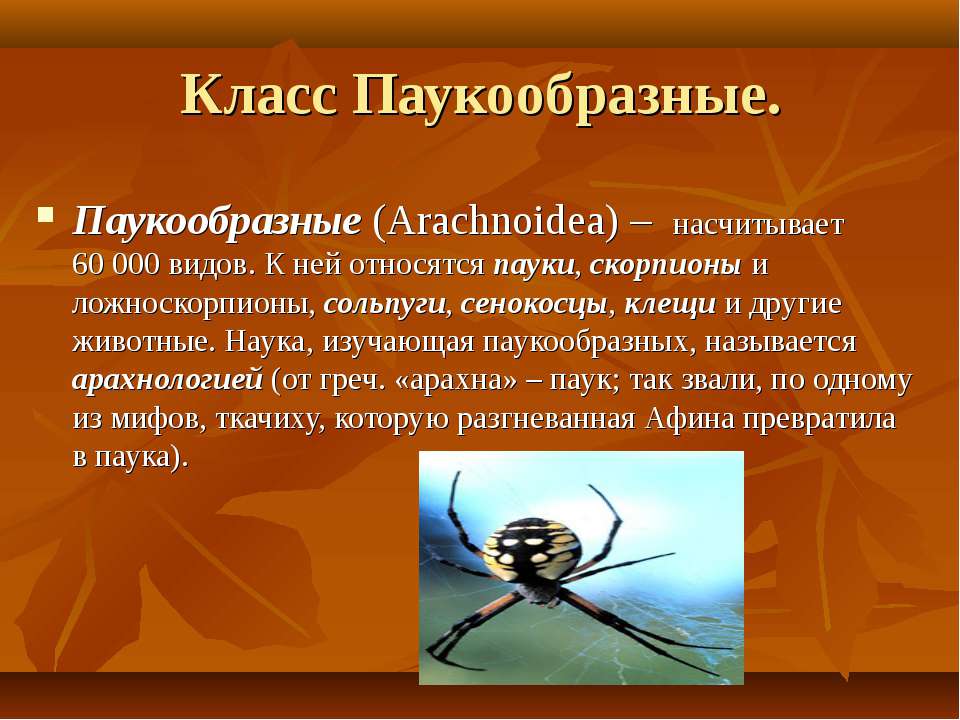 Класс Паукообразные.

Паукообразные (Arachnoidea) – насчитывает 60 000 видов. К ней относятся пауки, скорпионы и ложноскорпионы, сольпуги, сенокосцы, клещи и другие животные. Наука, изучающая паукообразных, называется арахнологией (от греч. «арахна» – паук; так звали, по одному из мифов, ткачиху, которую разгневанная Афина превратила в паука).